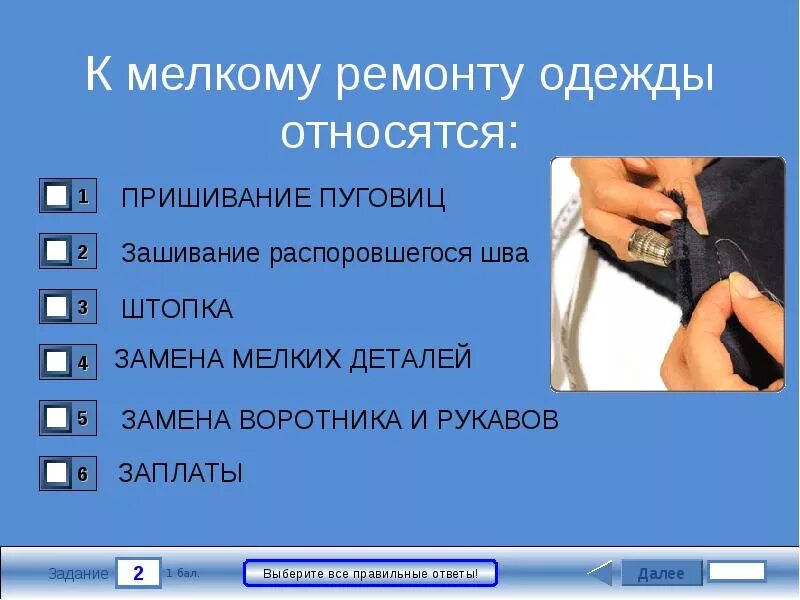 К мелкому ремонту одежды относятся:

1 ПРИШИВАНИЕ ПУГОВИЦ

2 Зашивание распоровшегося шва

3 ШТОПКА

4 ЗАМЕНА МЕЛКИХ ДЕТАЛЕЙ

5 ЗАМЕНА ВОРОТНИКА И РУКАВОВ

6 ЗАПЛАТЫ

Задание 2 1 бал.

Выберите все правильные ответы!

Далее